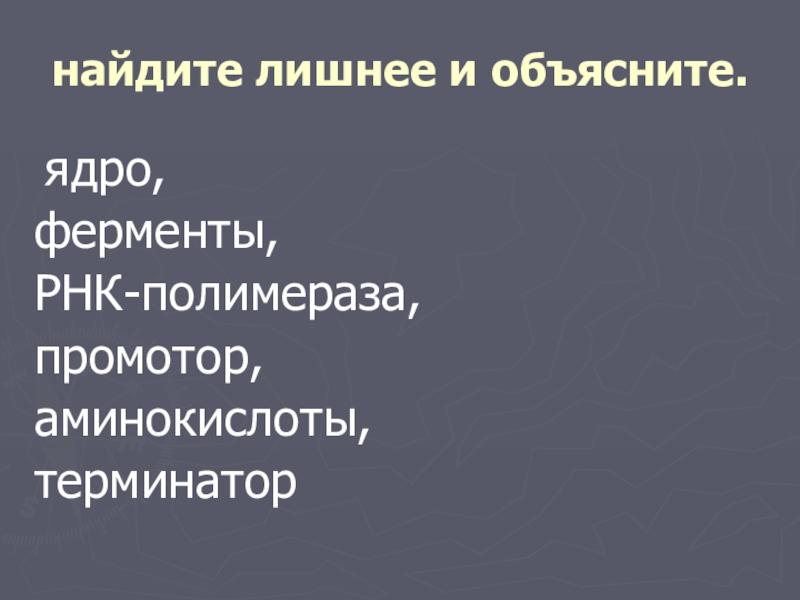 найдите лишнее и объясните.

ядро,
ферменты,
РНК-полимераза,
промотор,
аминокислоты,
терминатор